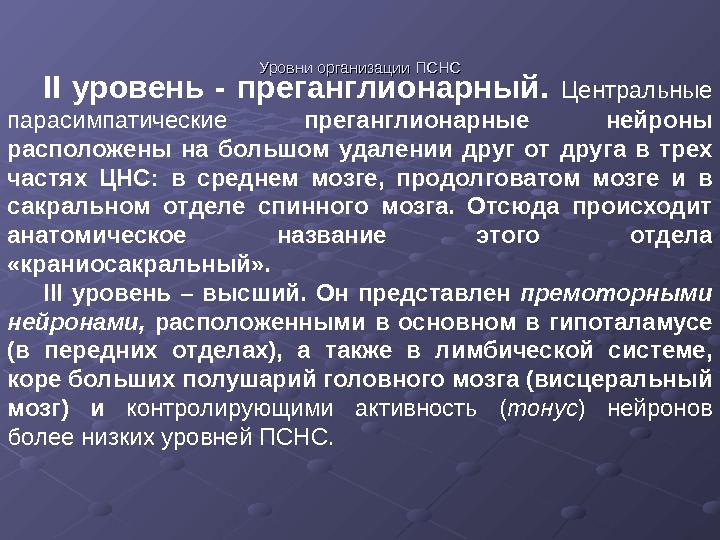 Уровни организации ПСНС

II уровень - преганглионарный. Центральные парасимпатические преганглионарные нейроны расположены на большом удалении друг от друга в трех частях ЦНС: в среднем мозге, продолговатом мозге и в сакральном отделе спинного мозга. Отсюда происходит анатомическое название этого отдела «краниосакральный».

III уровень – высший. Он представлен премоторными нейронами, расположенными в основном в гипоталамусе (в передних отделах), а также в лимбической системе, коре больших полушарий головного мозга (висцеральный мозг) и контролирующими активность (тонус) нейронов более низких уровней ПСНС.